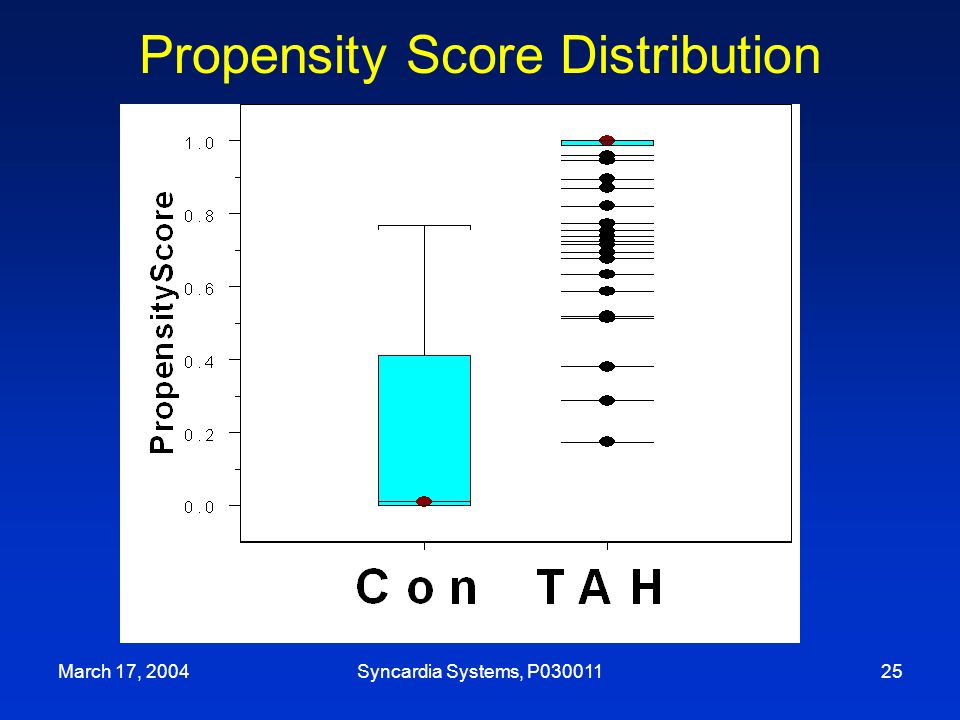 Propensity Score Distribution

PropensityScore

1.0
0.8
0.6
0.4
0.2
0.0

Con TAH

March 17, 2004

Syncardia Systems, P030011

25